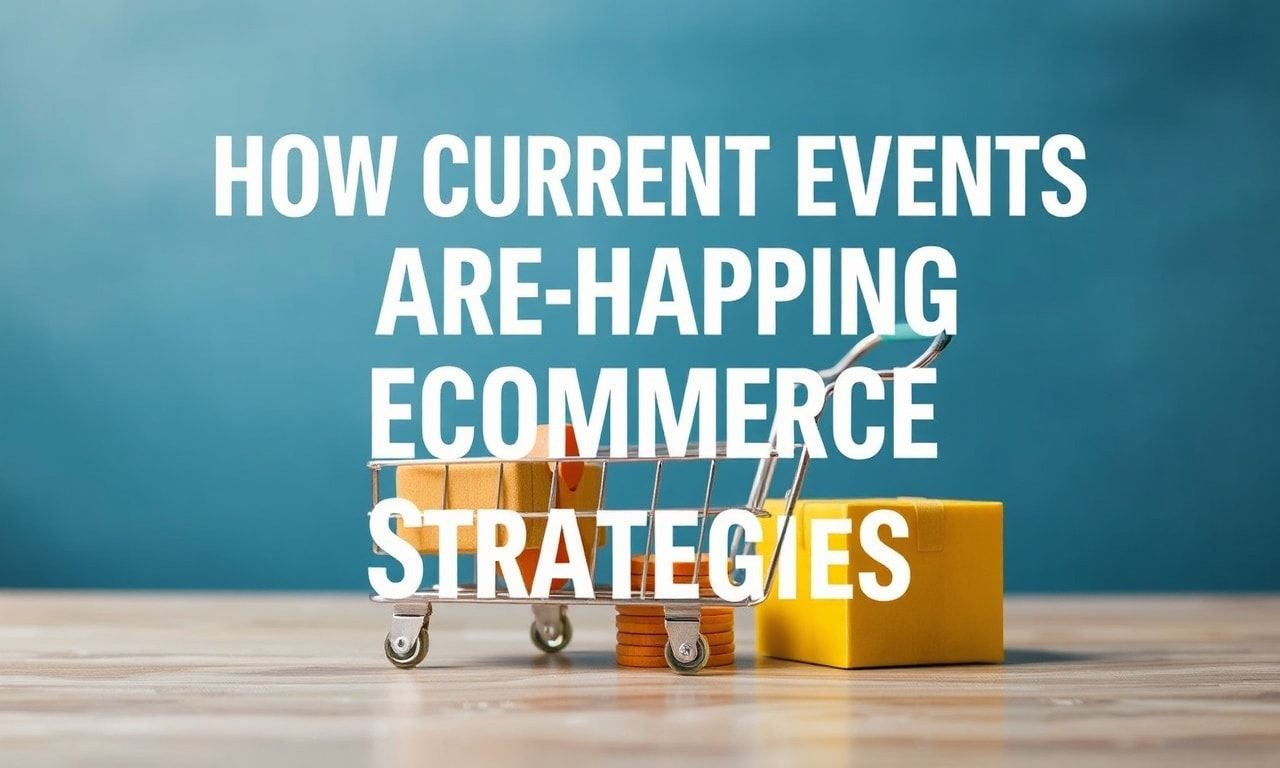 HOW CURRENT EVENTS ARE-HAPPING ECOMMERCE STRATEGIES